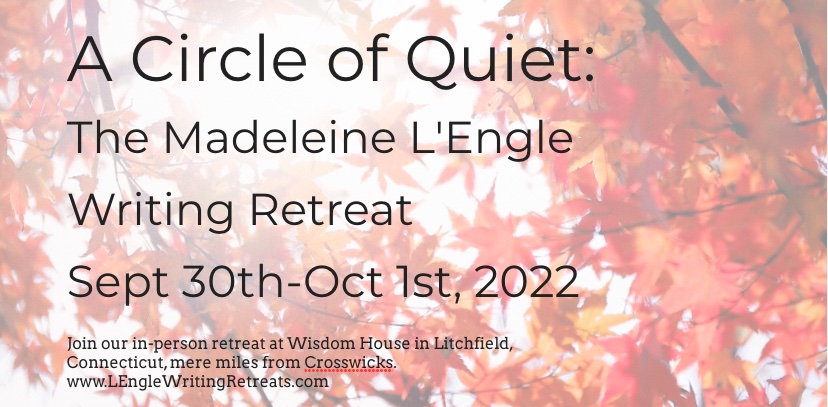 A Circle of Quiet:
The Madeleine L'Engle
Writing Retreat
Sept 30th-Oct 1st, 2022

Join our in-person retreat at Wisdom House in Litchfield, Connecticut, mere miles from Crosswicks.
www.LEngleWritingRetreats.com